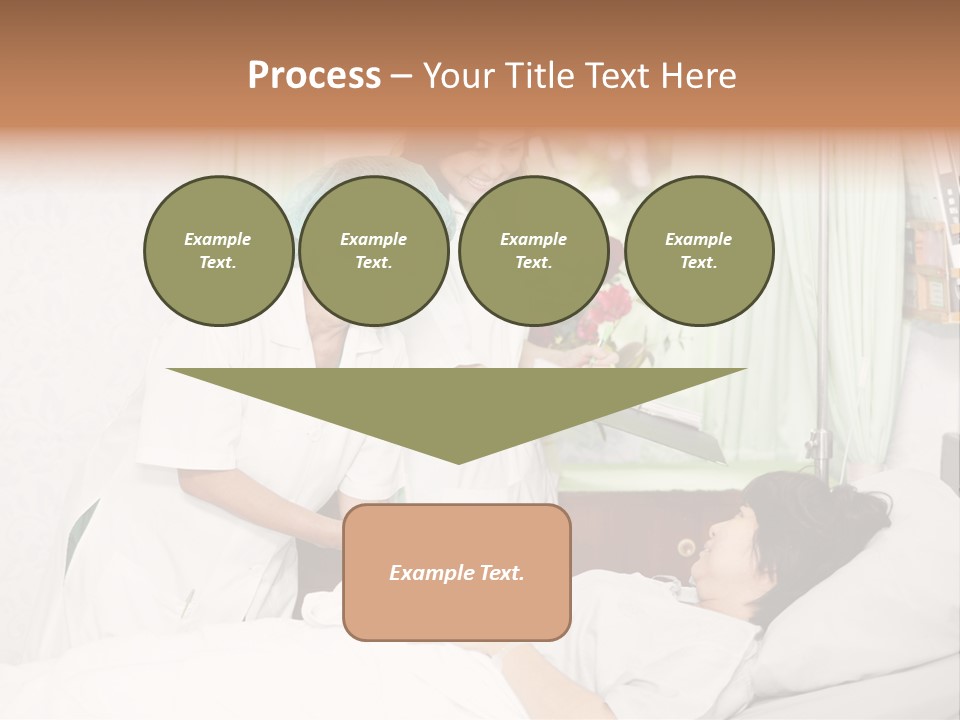 Process – Your Title Text Here

Example Text.

Example Text.

Example Text.

Example Text.

Example Text.